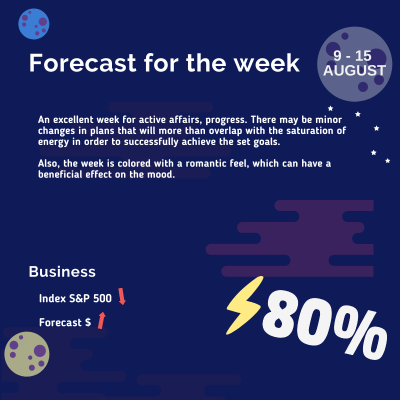 Forecast for the week

9 - 15 AUGUST

An excellent week for active affairs, progress. There may be minor changes in plans that will more than overlap with the saturation of energy in order to successfully achieve the set goals.

Also, the week is colored with a romantic feel, which can have a beneficial effect on the mood.

Business

Index S&P 500

Forecast $

80%